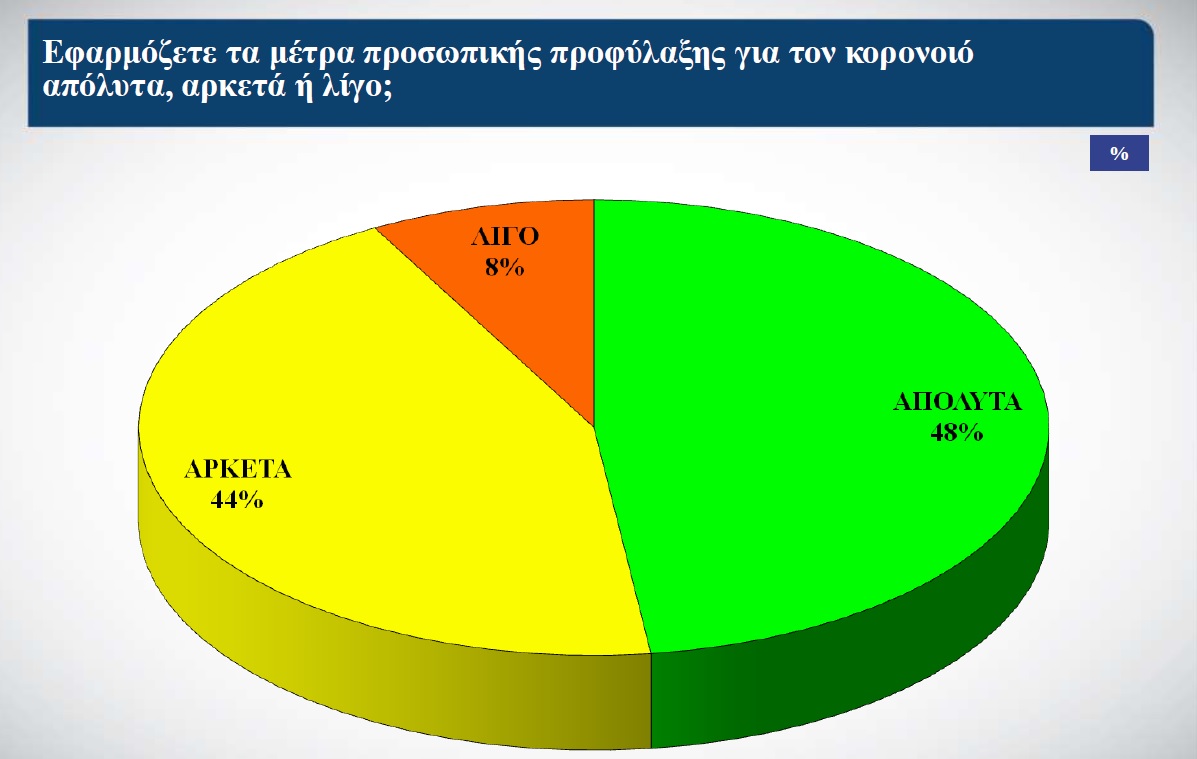 Εφαρμόζετε τα μέτρα προσωπικής προφύλαξης για τον κορονοιό απόλυτα, αρκετά ή λίγο;

%

ΛΙΓΟ
8%

ΑΠΟΛΥΤΑ
48%

ΑΡΚΕΤΑ
44%